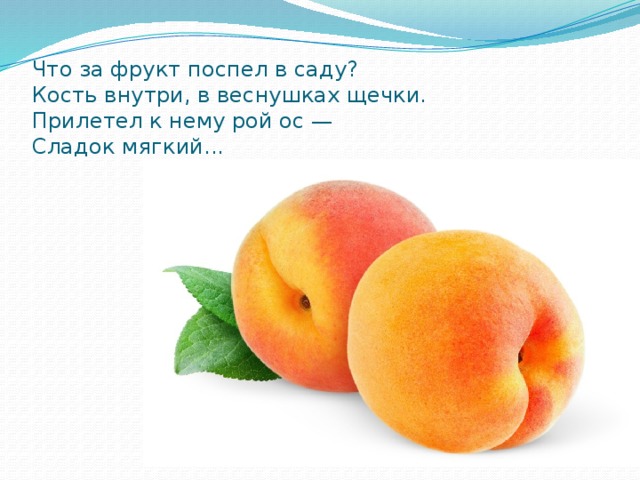 Что за фрукт поспел в саду?
Кость внутри, в веснушках щечки.
Прилетел к нему рой ос —
Сладок мягкий…